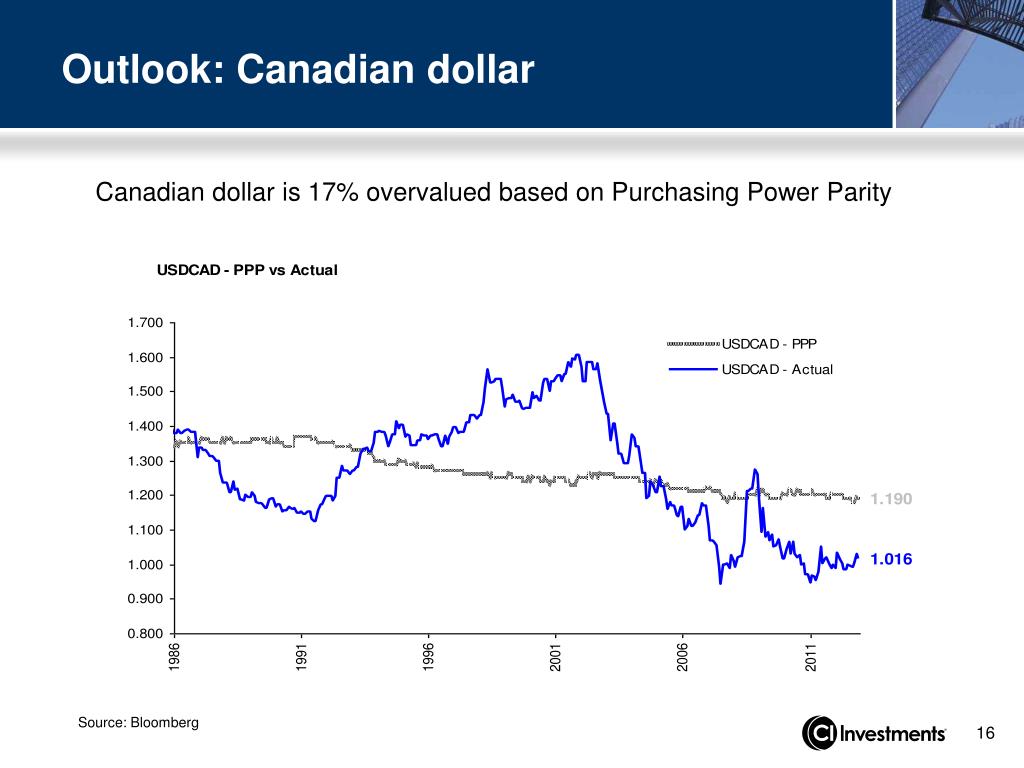 Outlook: Canadian dollar

Canadian dollar is 17% overvalued based on Purchasing Power Parity

USDCAD - PPP vs Actual

1.700
1.600
1.500
1.400
1.300
1.200
1.100
1.000
0.900
0.800

USDCAD - PPP
USDCAD - Actual

1.190
1.016

1986
1991
1996
2001
2006
2011

Source: Bloomberg

CI Investments

16